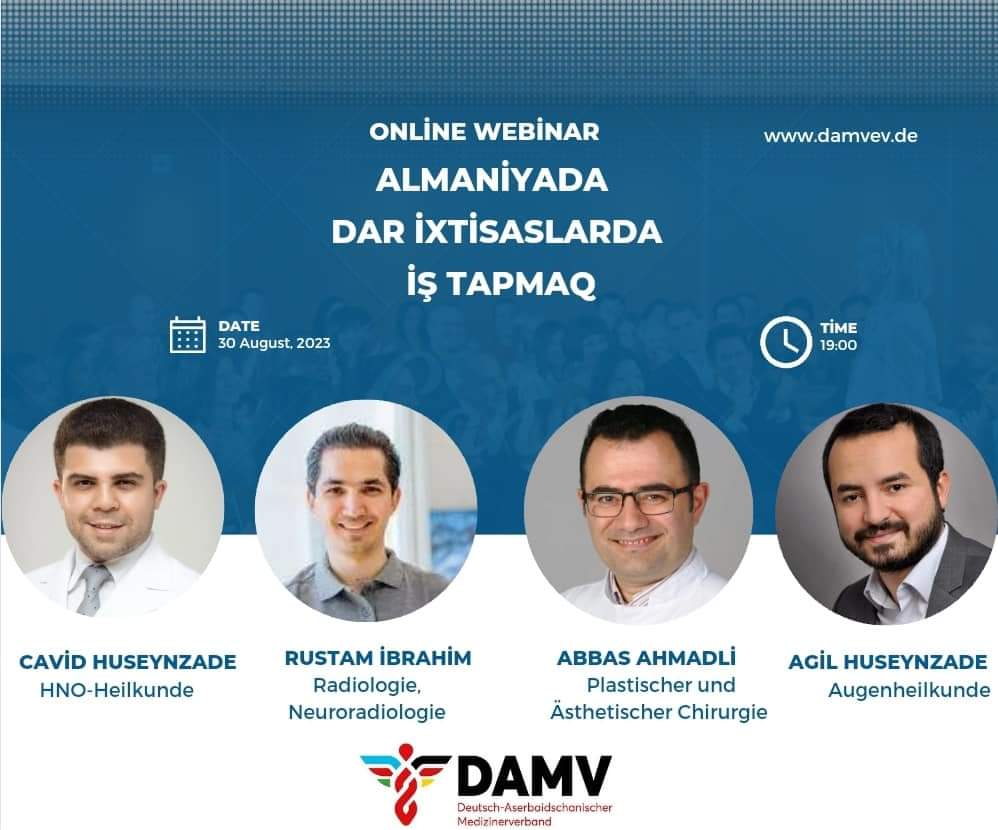 ONLİNE WEBİNAR

www.damvev.de

ALMANİYADA
DAR İXTİSASLARDA
İŞ TAPMAQ

DATE
30 August, 2023

TİME
19:00

CAVİD HUSEYNZADE
HNO-Heilkunde

RUSTAM İBRAHİM
Radiologie, Neuroradiologie

ABBAS AHMADLİ
Plastischer und Ästhetischer Chirurgie

AGİL HUSEYNZADE
Augenheilkunde

DAMV
Deutsch-Aserbaidschanischer Medizinerverband